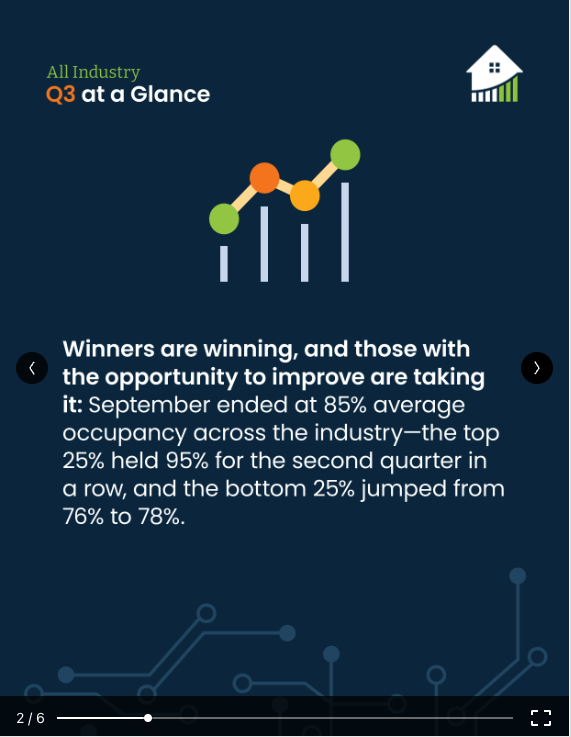 All Industry
Q3 at a Glance

Winners are winning, and those with the opportunity to improve are taking it: September ended at 85% average occupancy across the industry—the top 25% held 95% for the second quarter in a row, and the bottom 25% jumped from 76% to 78%.

2 / 6